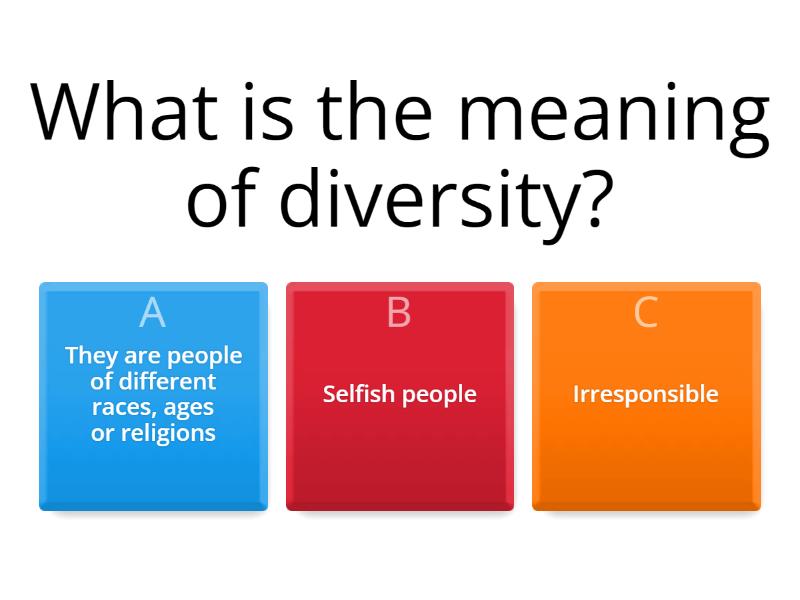 What is the meaning of diversity?

A
They are people of different races, ages or religions

B
Selfish people

C
Irresponsible